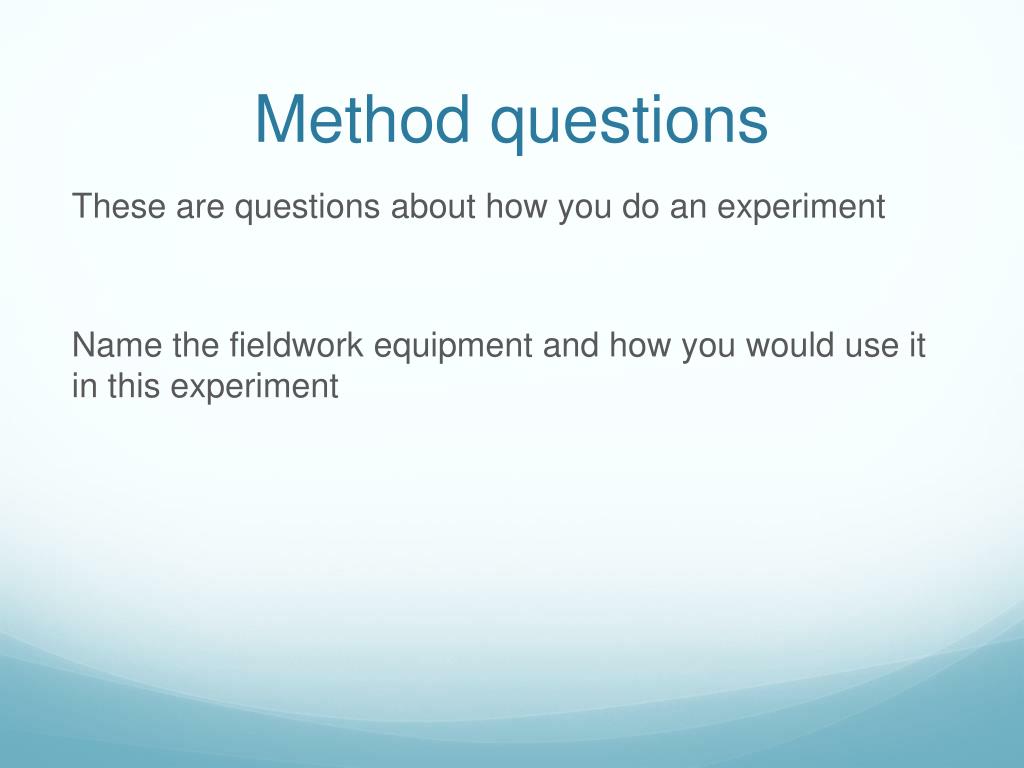 Method questions

These are questions about how you do an experiment

Name the fieldwork equipment and how you would use it in this experiment